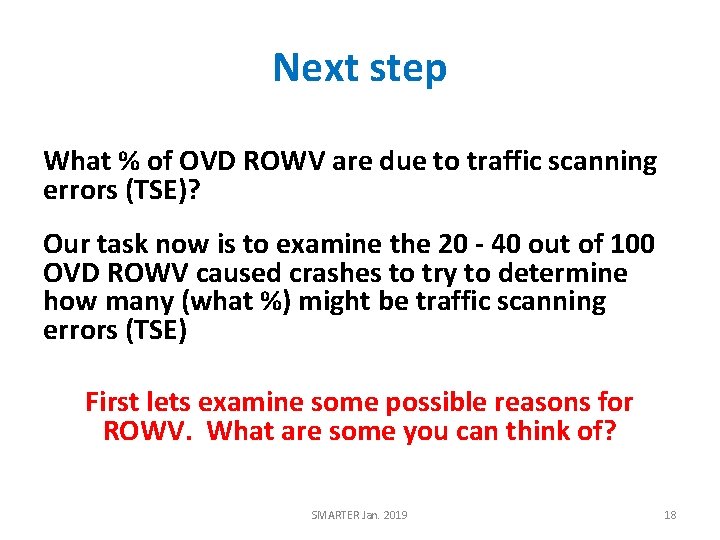 Next step

What % of OVD ROWV are due to traffic scanning errors (TSE)?

Our task now is to examine the 20 - 40 out of 100 OVD ROWV caused crashes to try to determine how many (what %) might be traffic scanning errors (TSE)

First lets examine some possible reasons for ROWV. What are some you can think of?

SMARTER Jan. 2019

18